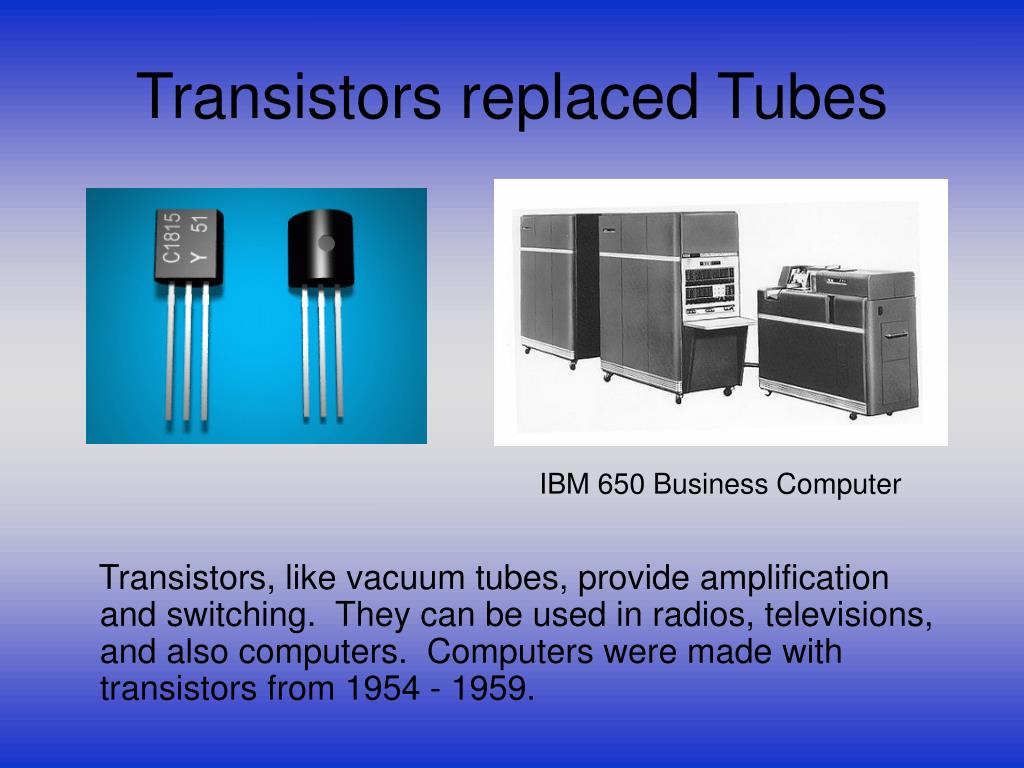 Transistors replaced Tubes

C1815
Y 51

IBM 650 Business Computer

Transistors, like vacuum tubes, provide amplification and switching. They can be used in radios, televisions, and also computers. Computers were made with transistors from 1954 - 1959.